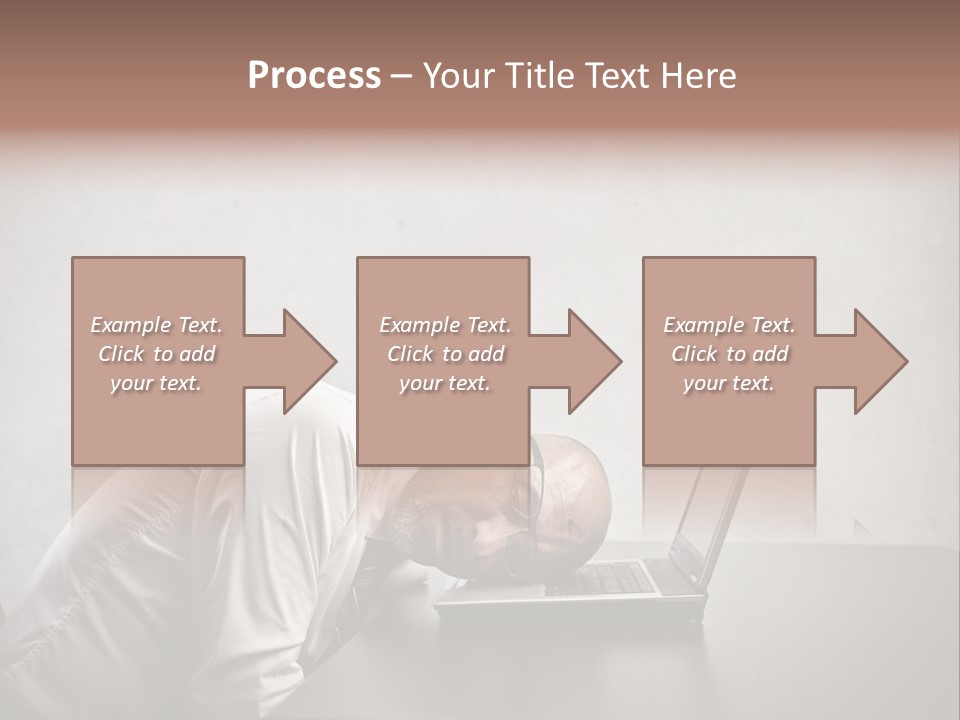 Process – Your Title Text Here

Example Text. Click to add your text.

Example Text. Click to add your text.

Example Text. Click to add your text.